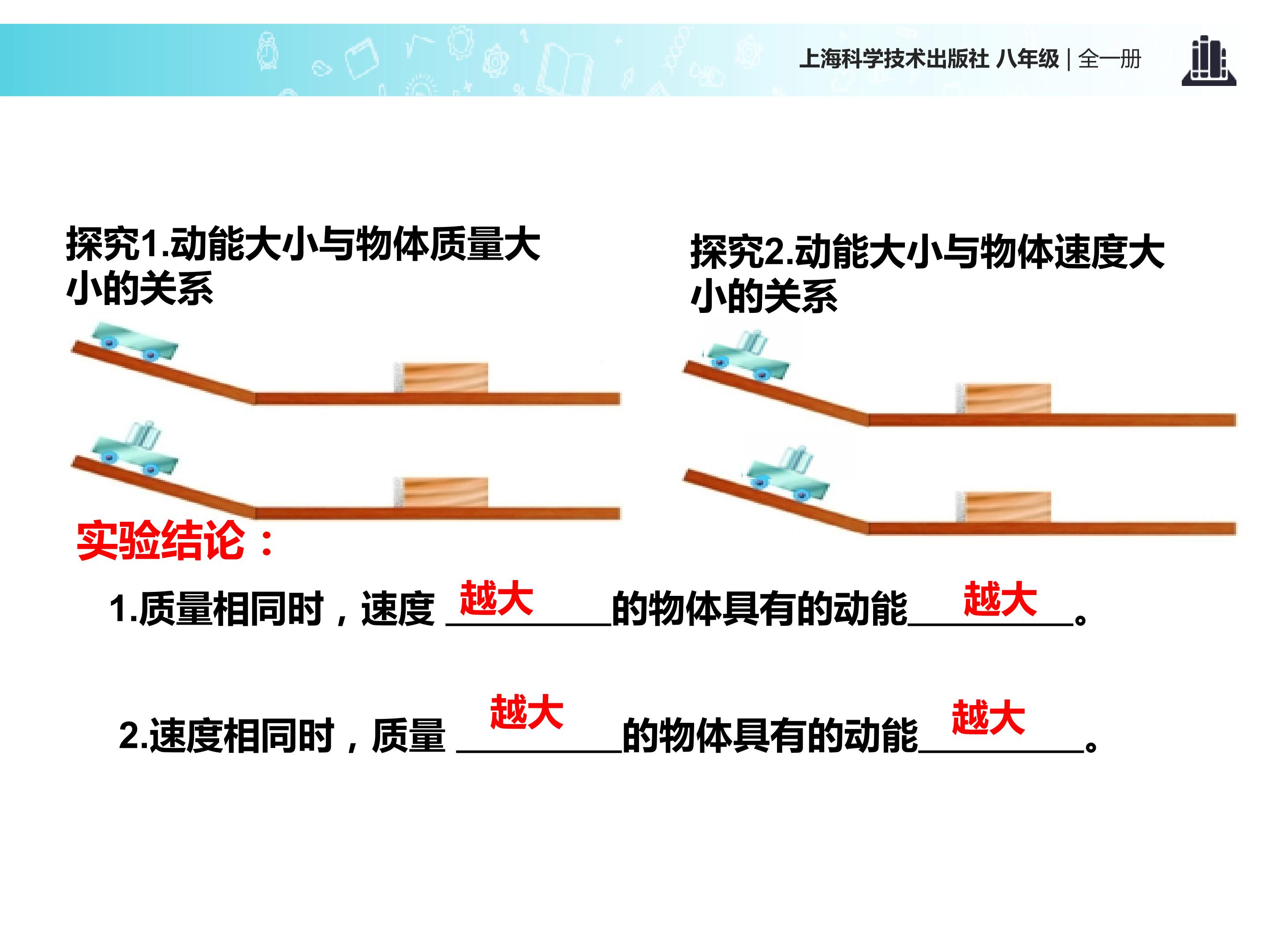 上海科学技术出版社 八年级 | 全一册

探究1.动能大小与物体质量大小的关系

探究2.动能大小与物体速度大小的关系

实验结论：

1.质量相同时，速度 越大 的物体具有的动能 越大 。

2.速度相同时，质量 越大 的物体具有的动能 越大 。